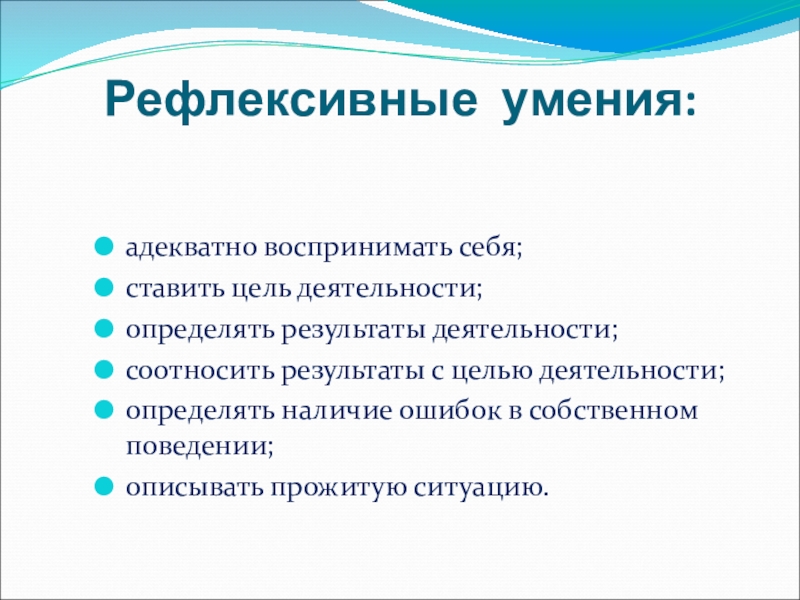 Рефлексивные умения:

адекватно воспринимать себя;
ставить цель деятельности;
определять результаты деятельности;
соотносить результаты с целью деятельности;
определять наличие ошибок в собственном поведении;
описывать прожитую ситуацию.